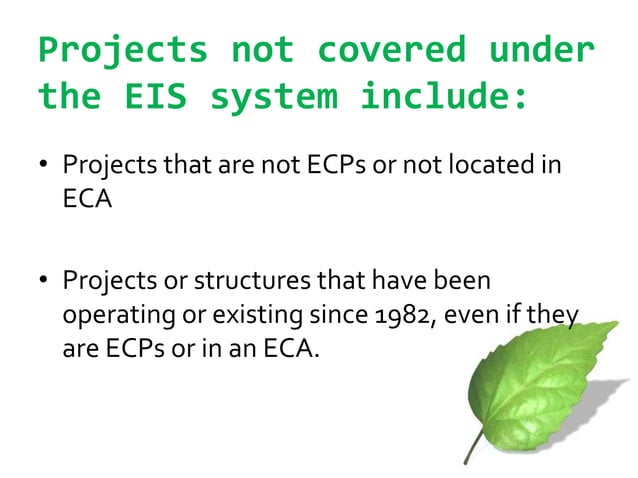 Projects not covered under the EIS system include:

• Projects that are not ECPs or not located in ECA

• Projects or structures that have been operating or existing since 1982, even if they are ECPs or in an ECA.